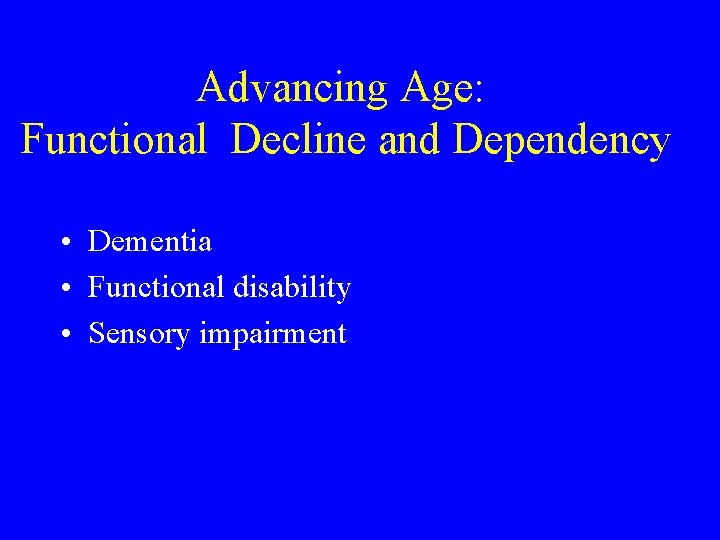 Advancing Age:
Functional Decline and Dependency

• Dementia
• Functional disability
• Sensory impairment